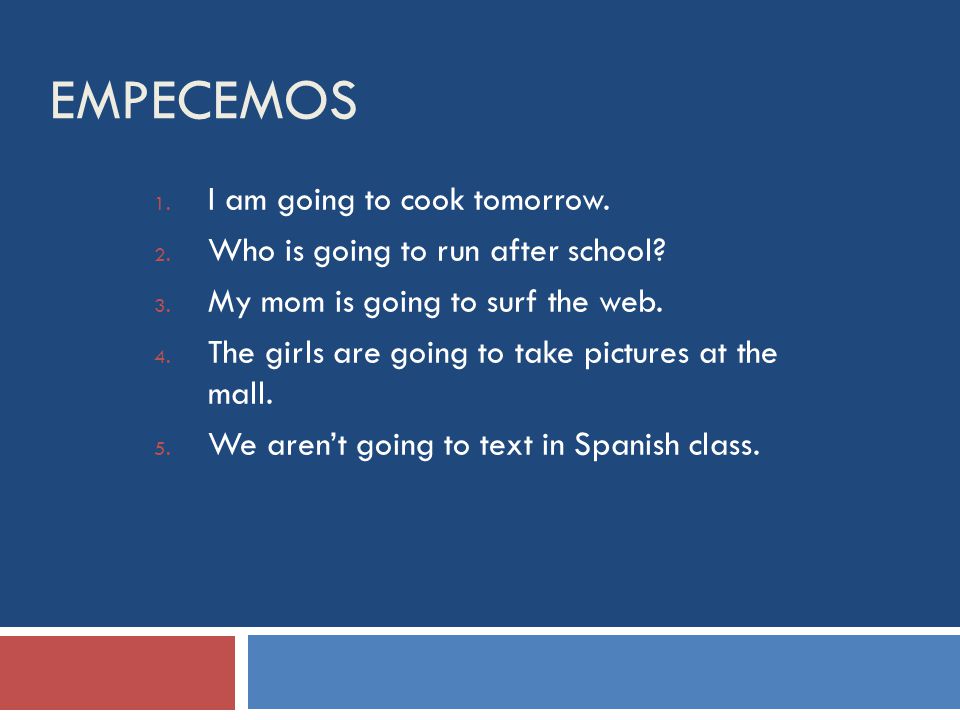 EMPECEMOS

1. I am going to cook tomorrow.
2. Who is going to run after school?
3. My mom is going to surf the web.
4. The girls are going to take pictures at the mall.
5. We aren't going to text in Spanish class.